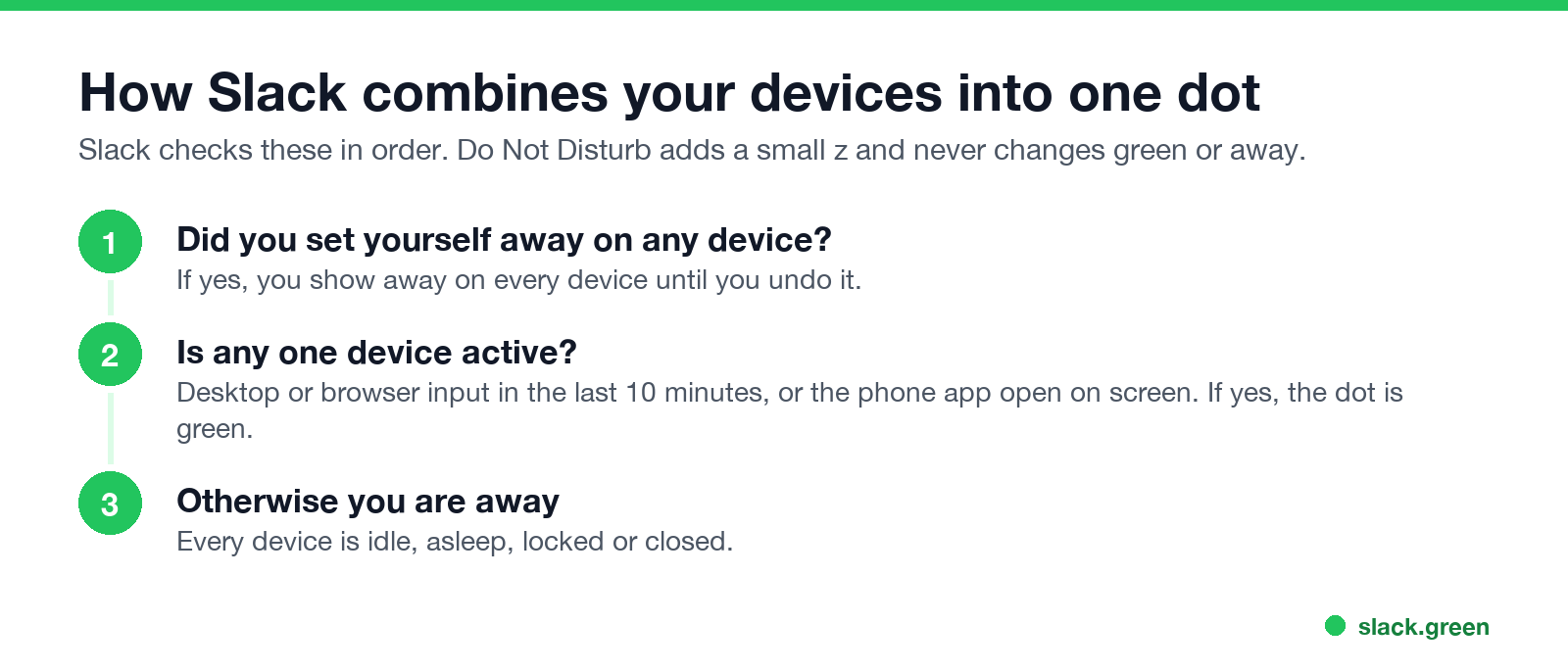 How Slack combines your devices into one dot

Slack checks these in order. Do Not Disturb adds a small z and never changes green or away.

1

Did you set yourself away on any device?

If yes, you show away on every device until you undo it.

2

Is any one device active?

Desktop or browser input in the last 10 minutes, or the phone app open on screen. If yes, the dot is green.

3

Otherwise you are away

Every device is idle, asleep, locked or closed.

slack.green